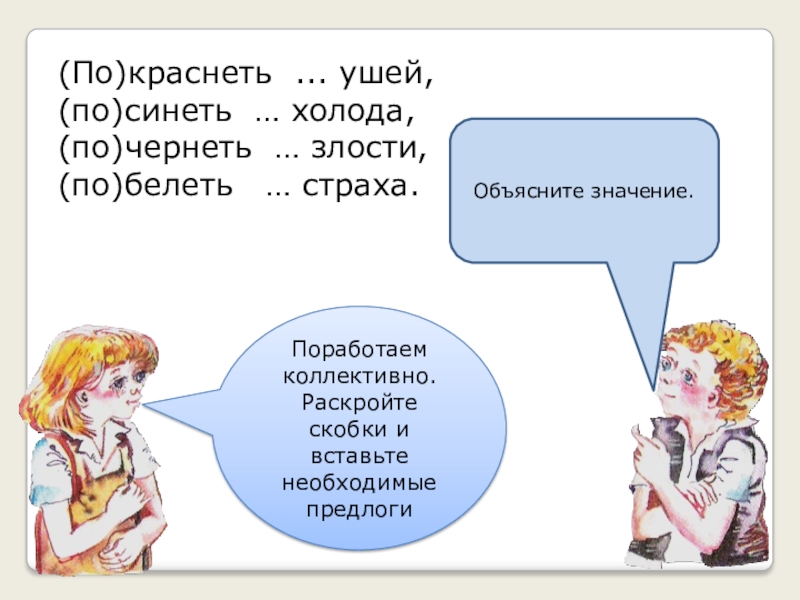 (По)краснеть ... ушей,
(по)синеть … холода,
(по)чернеть … злости,
(по)белеть … страха.

Объясните значение.

Поработаем коллективно. Раскройте скобки и вставьте необходимые предлоги